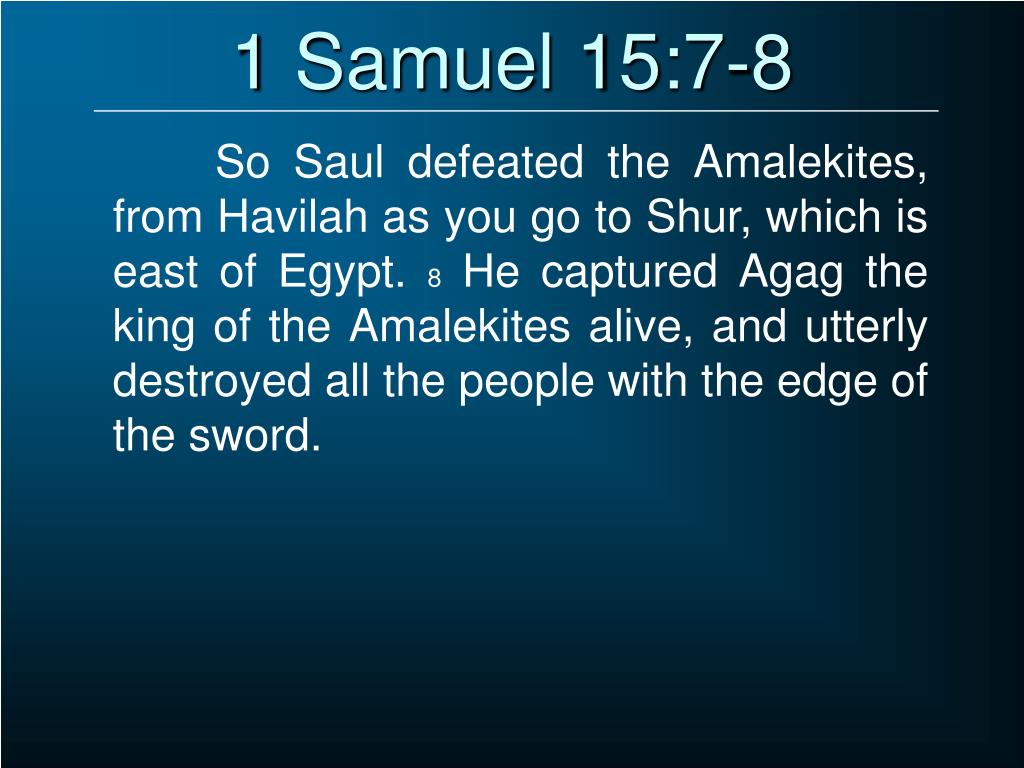 1 Samuel 15:7-8

So Saul defeated the Amalekites, from Havilah as you go to Shur, which is east of Egypt. 8 He captured Agag the king of the Amalekites alive, and utterly destroyed all the people with the edge of the sword.